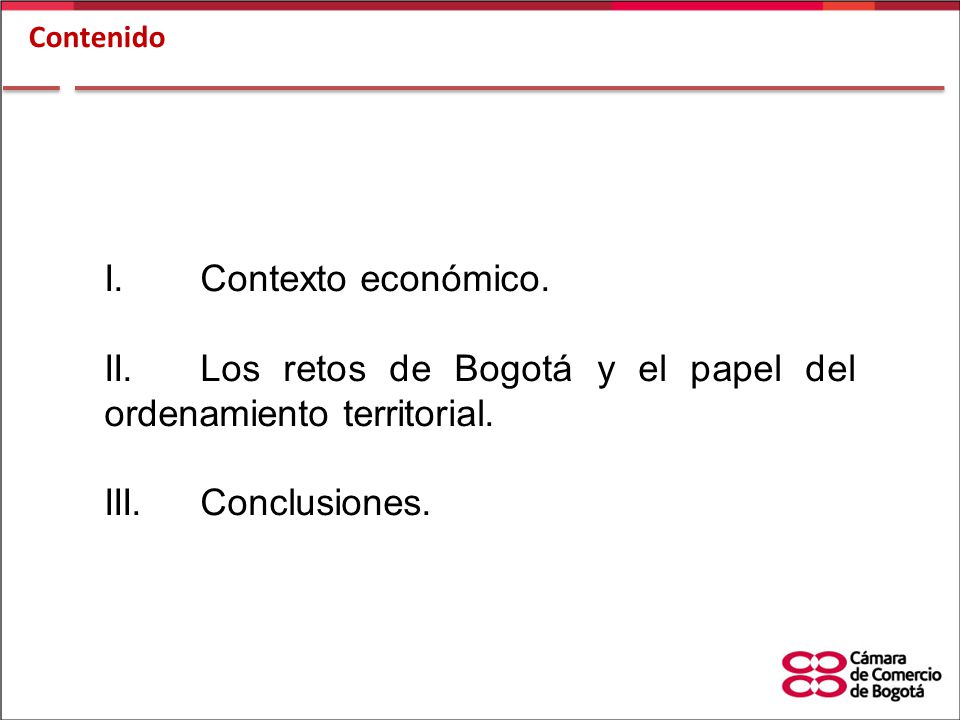 Contenido

I. Contexto económico.

II. Los retos de Bogotá y el papel del ordenamiento territorial.

III. Conclusiones.

Cámara de Comercio de Bogotá